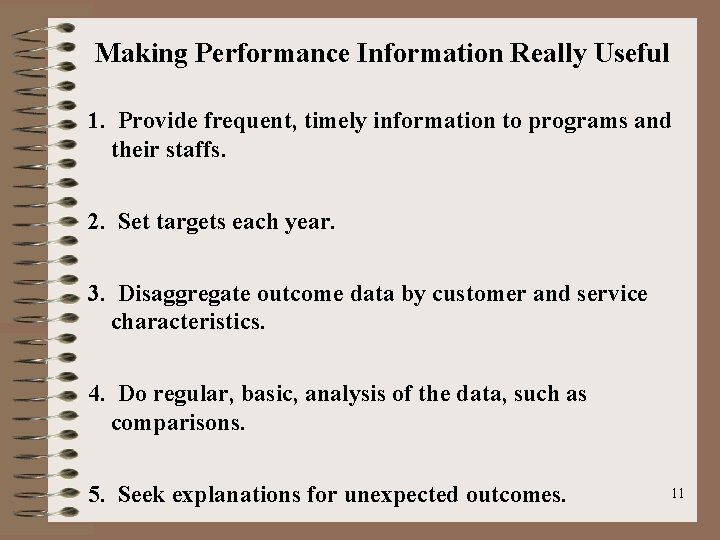 Making Performance Information Really Useful

1. Provide frequent, timely information to programs and their staffs.

2. Set targets each year.

3. Disaggregate outcome data by customer and service characteristics.

4. Do regular, basic, analysis of the data, such as comparisons.

5. Seek explanations for unexpected outcomes.

11